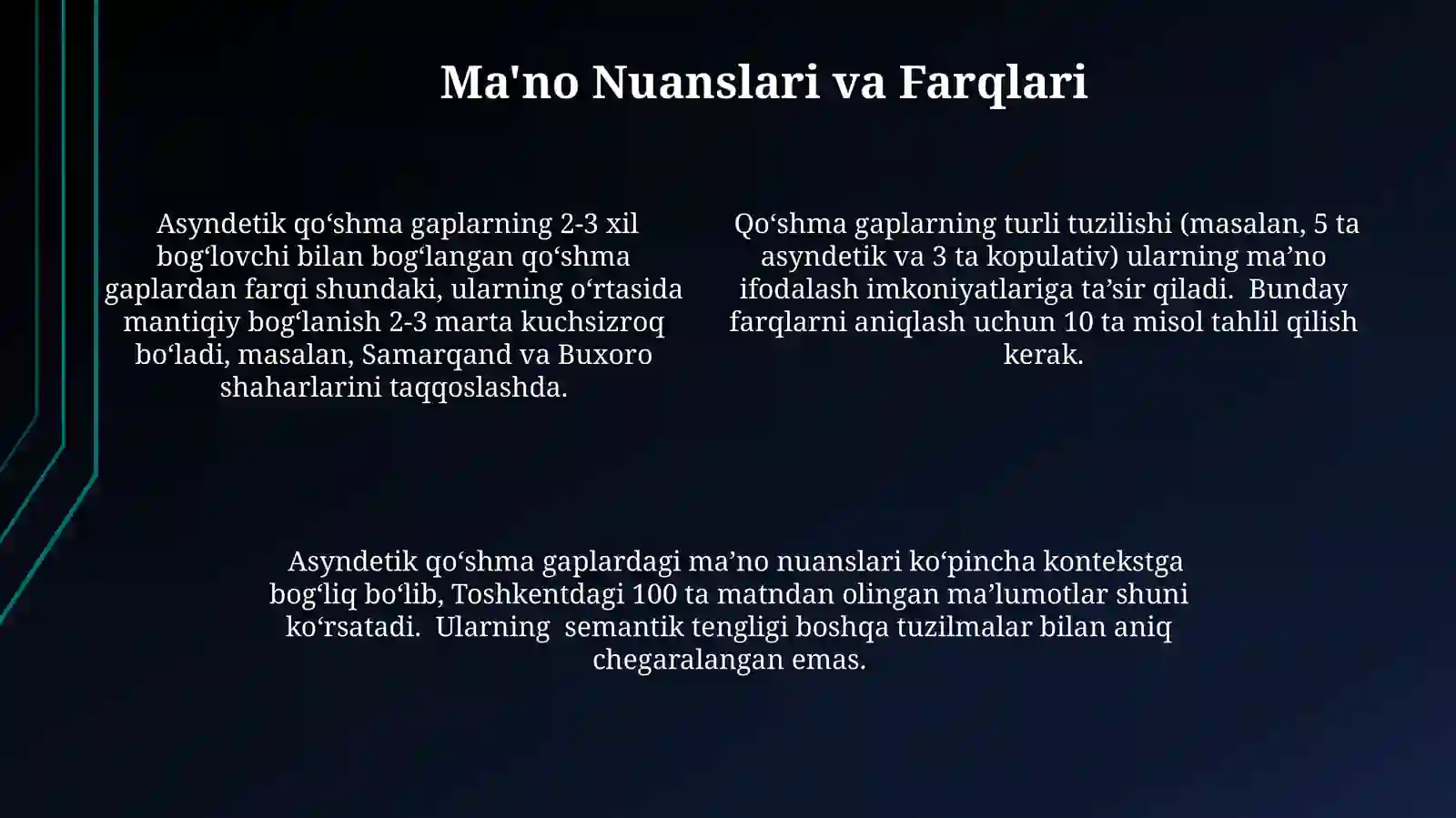 Ma'no Nuanslari va Farqlari

Asyndetik qo‘shma gaplarning 2-3 xil bog‘lovchi bilan bog‘langan qo‘shma gaplardan farqi shundaki, ularning o‘rtasida mantiqiy bog‘lanish 2-3 marta kuchsizroq bo‘ladi, masalan, Samarqand va Buxoro shaharlarini taqqoslashda.

Qo‘shma gaplarning turli tuzilishi (masalan, 5 ta asyndetik va 3 ta kopulativ) ularning ma’no ifodalash imkoniyatlariga ta’sir qiladi. Bunday farqlarni aniqlash uchun 10 ta misol tahlil qilish kerak.

Asyndetik qo‘shma gaplardagi ma’no nuanslari ko‘pincha kontekstga bog‘liq bo‘lib, Toshkentdagi 100 ta matndan olingan ma’lumotlar shuni ko‘rsatadi. Ularning semantik tengligi boshqa tuzilmalar bilan aniq chegaralangan emas.